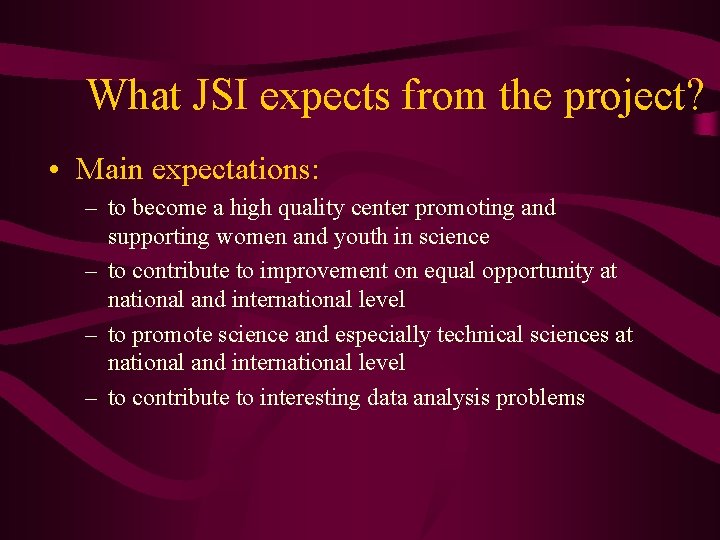 What JSI expects from the project?

• Main expectations:
– to become a high quality center promoting and supporting women and youth in science
– to contribute to improvement on equal opportunity at national and international level
– to promote science and especially technical sciences at national and international level
– to contribute to interesting data analysis problems